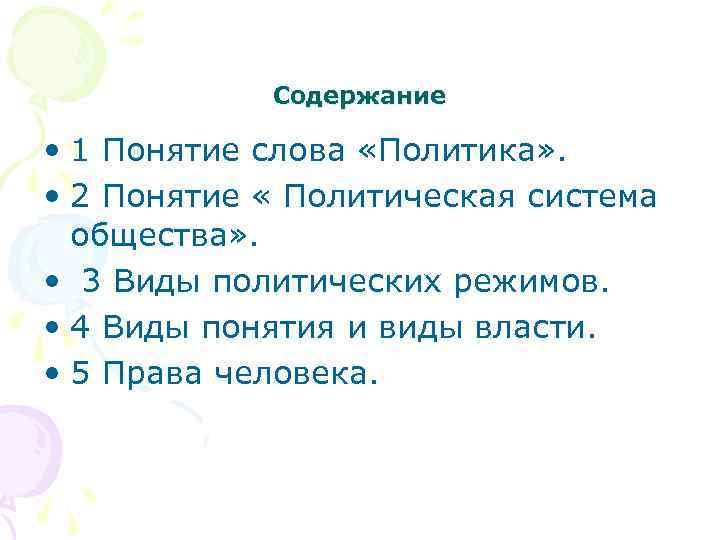 Содержание

• 1 Понятие слова «Политика».
• 2 Понятие « Политическая система общества».
• 3 Виды политических режимов.
• 4 Виды понятия и виды власти.
• 5 Права человека.